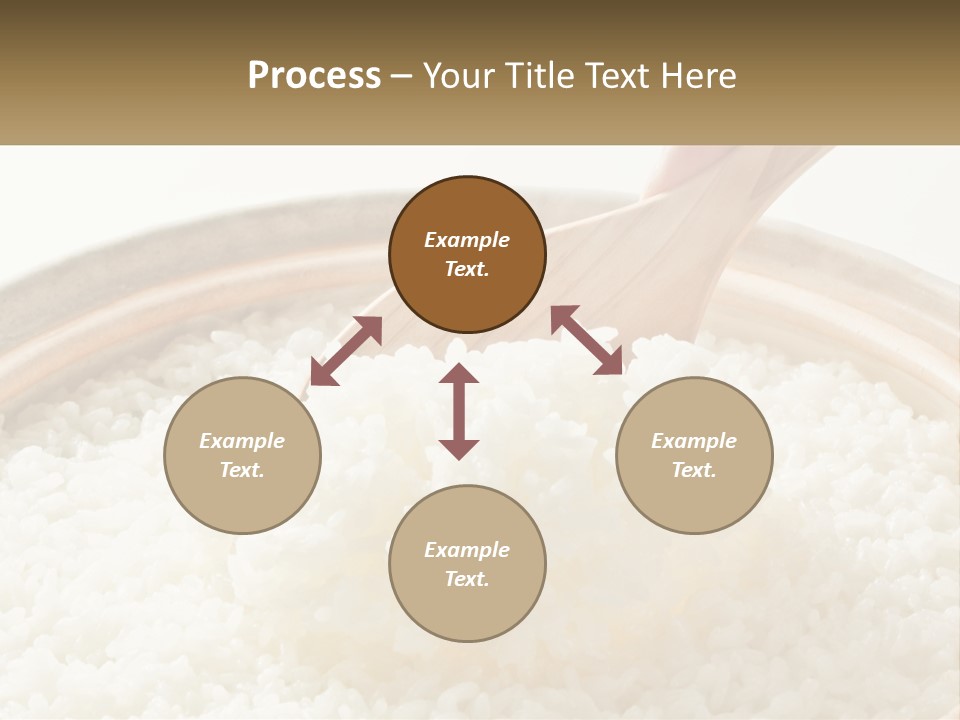 Process – Your Title Text Here

Example Text.

Example Text.

Example Text.

Example Text.